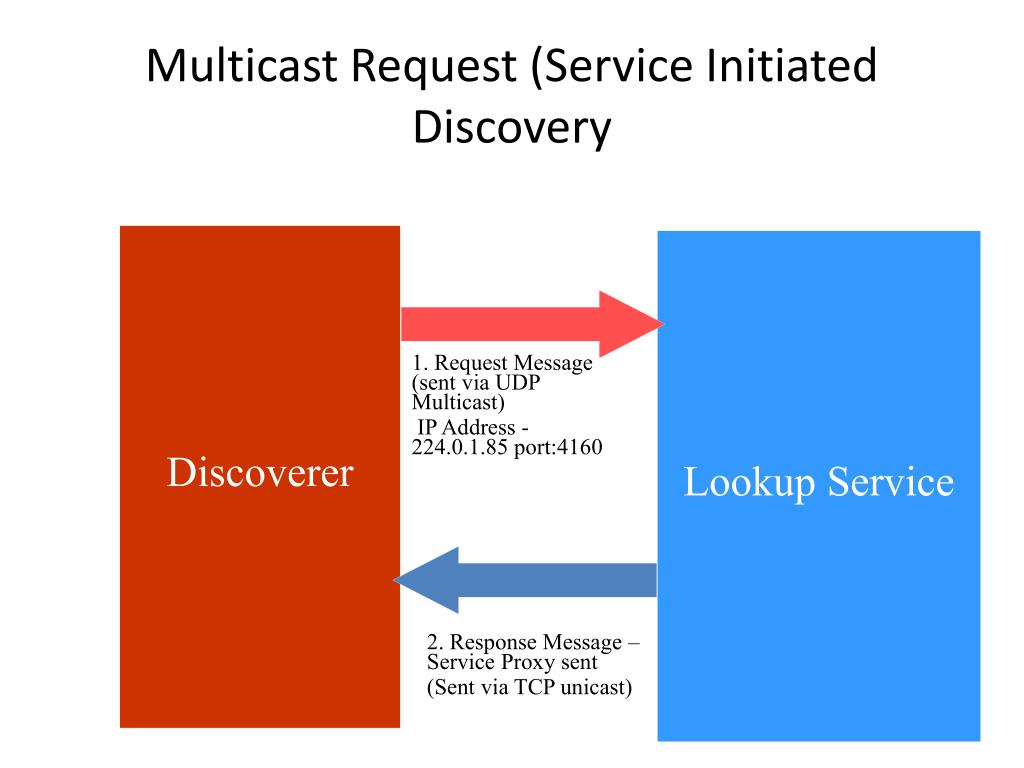 Multicast Request (Service Initiated Discovery

Discoverer

1. Request Message (sent via UDP Multicast)
IP Address - 224.0.1.85 port:4160

Lookup Service

2. Response Message – Service Proxy sent
(Sent via TCP unicast)